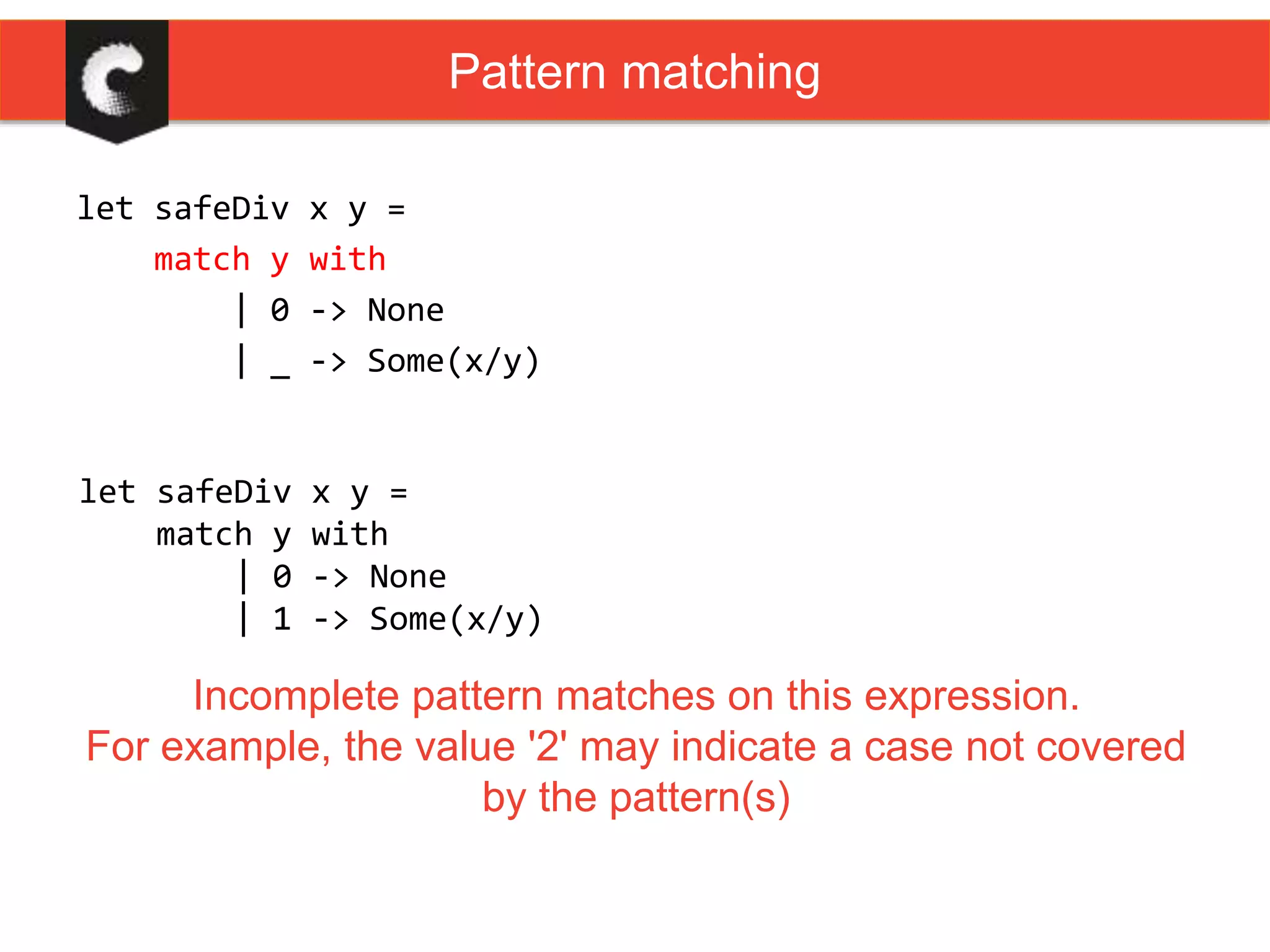 Pattern matching

let safeDiv x y =
    match y with
        | 0 -> None
        | _ -> Some(x/y)

let safeDiv x y =
    match y with
        | 0 -> None
        | 1 -> Some(x/y)

Incomplete pattern matches on this expression.
For example, the value '2' may indicate a case not covered by the pattern(s)